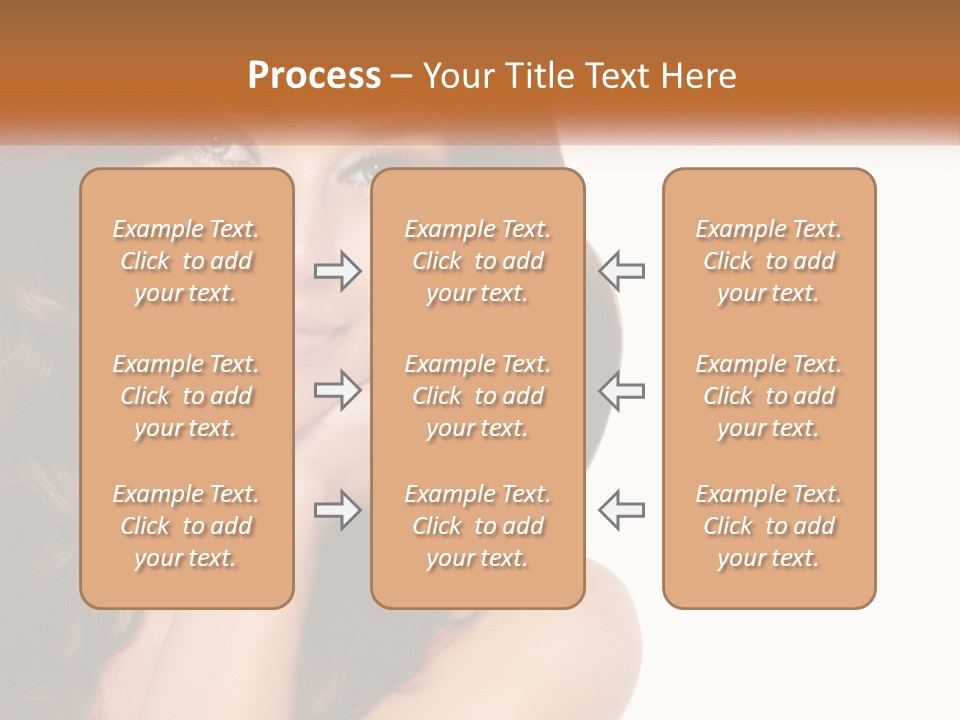 Process – Your Title Text Here

Example Text. Click to add your text.

Example Text. Click to add your text.

Example Text. Click to add your text.

Example Text. Click to add your text.

Example Text. Click to add your text.

Example Text. Click to add your text.

Example Text. Click to add your text.

Example Text. Click to add your text.

Example Text. Click to add your text.